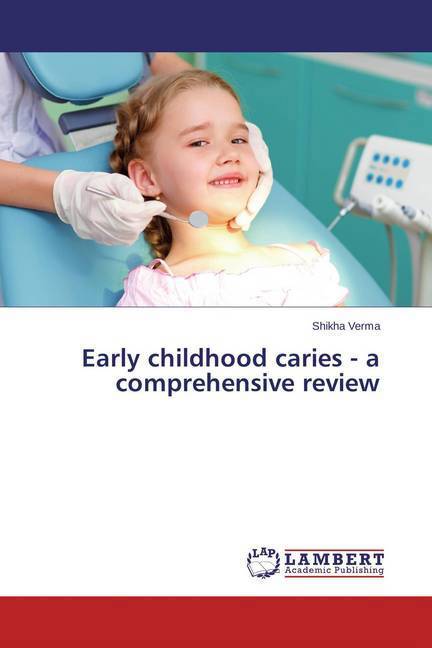 Shikha Verma

Early childhood caries - a comprehensive review

LAP LAMBERT Academic Publishing